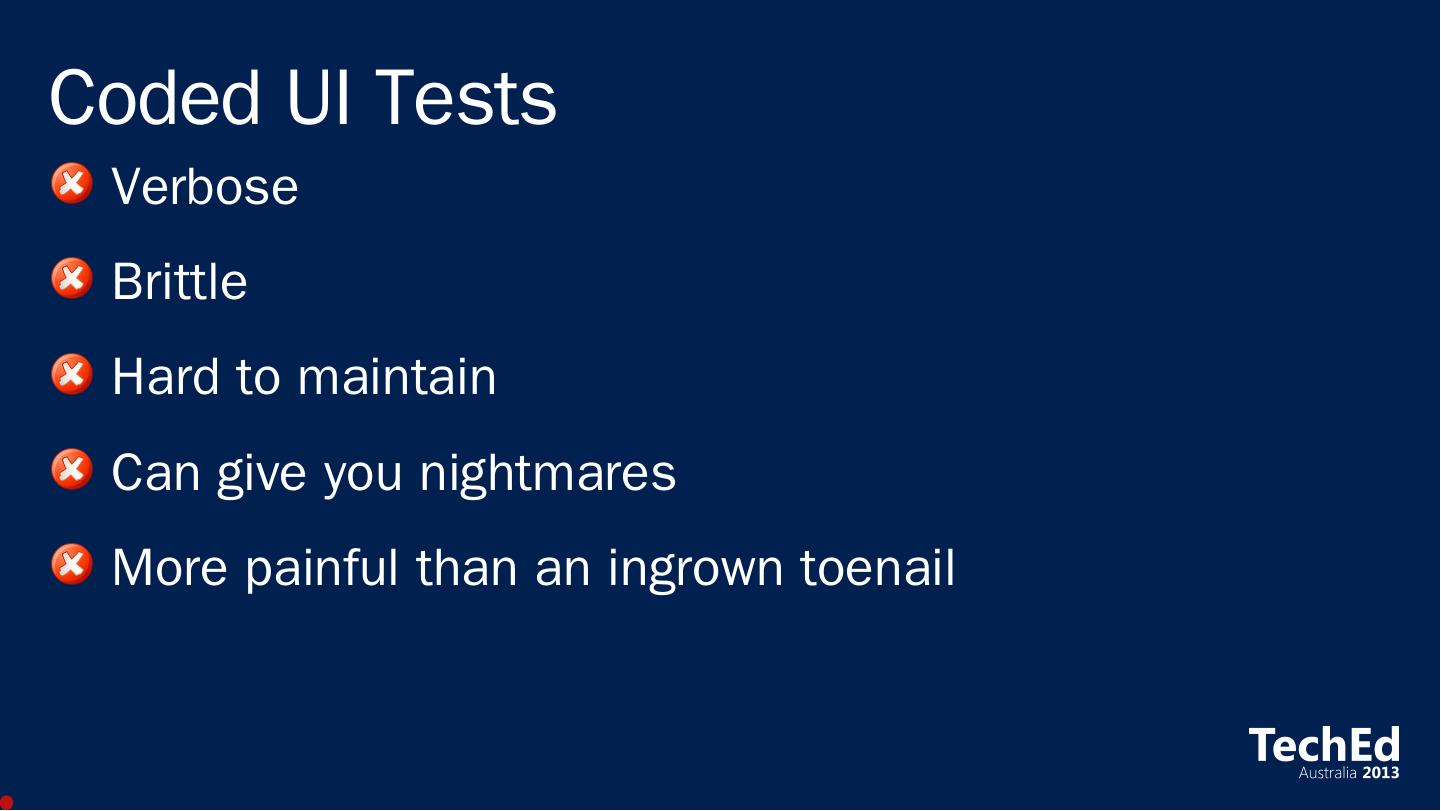 Coded UI Tests

Verbose

Brittle

Hard to maintain

Can give you nightmares

More painful than an ingrown toenail

TechEd
Australia 2013